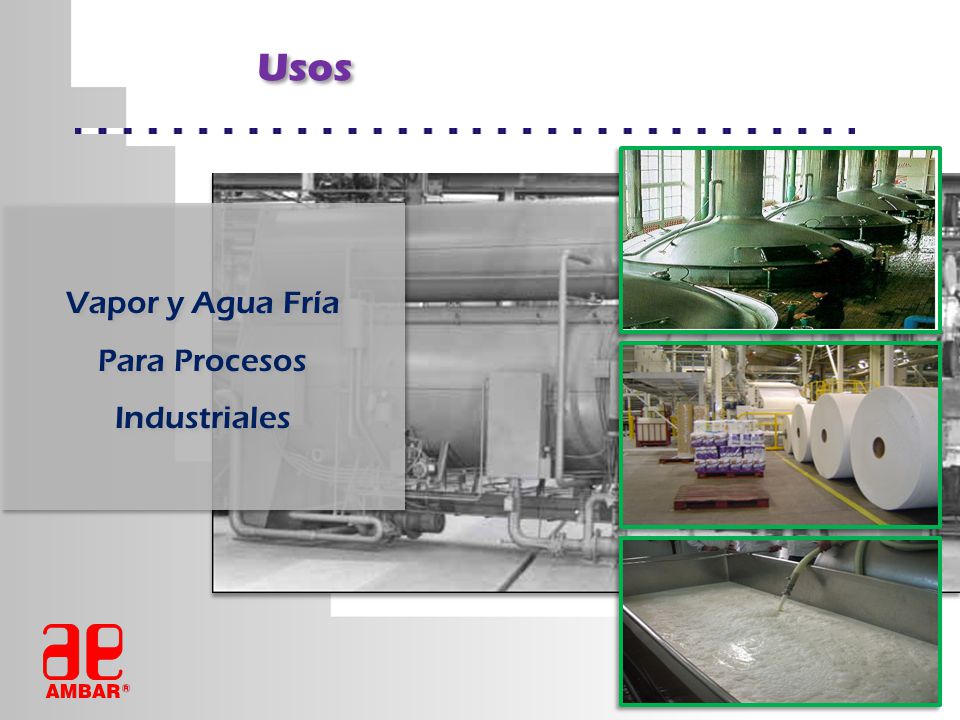 Usos

Vapor y Agua Fría
Para Procesos
Industriales

ae
AMBAR®